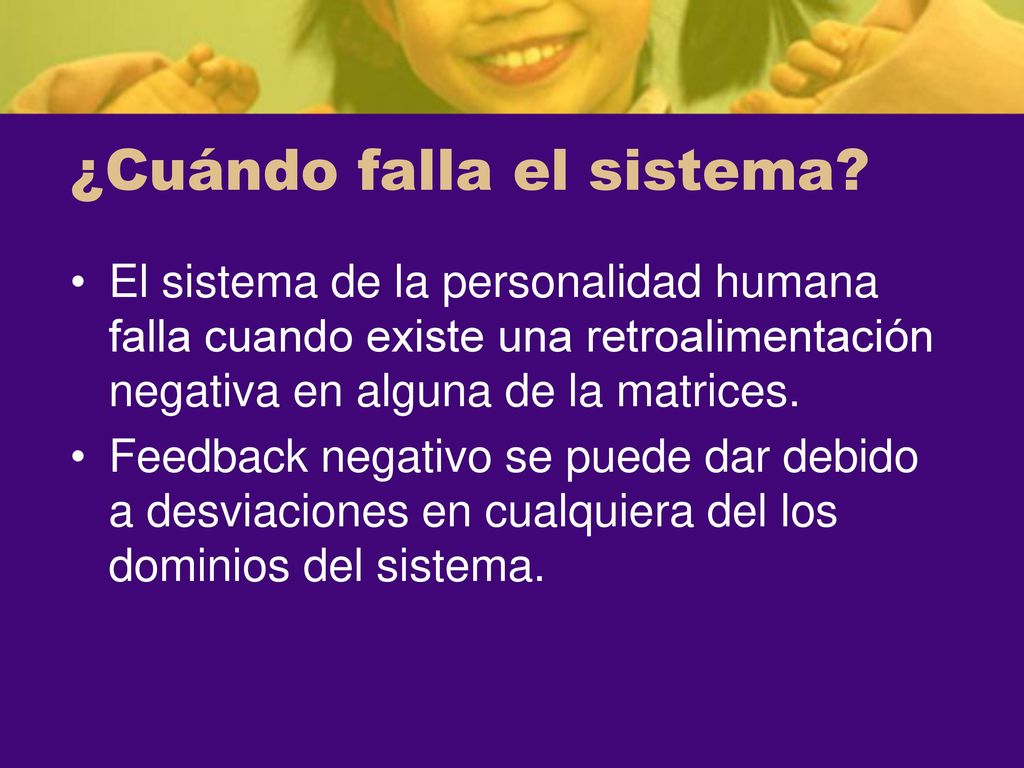 ¿Cuándo falla el sistema?

• El sistema de la personalidad humana falla cuando existe una retroalimentación negativa en alguna de la matrices.
• Feedback negativo se puede dar debido a desviaciones en cualquiera del los dominios del sistema.